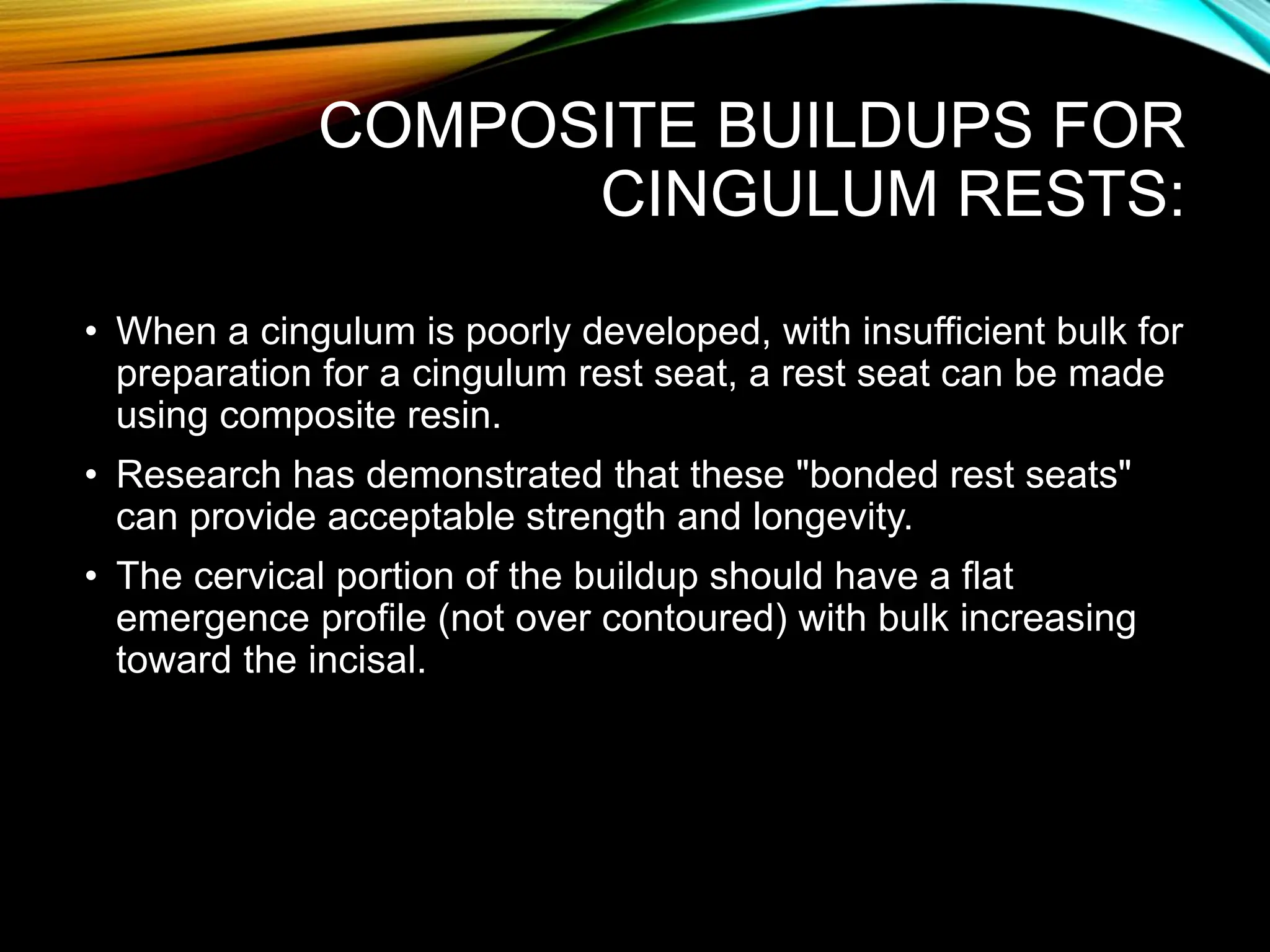 COMPOSITE BUILDUPS FOR CINGULUM RESTS:

• When a cingulum is poorly developed, with insufficient bulk for preparation for a cingulum rest seat, a rest seat can be made using composite resin.

• Research has demonstrated that these "bonded rest seats" can provide acceptable strength and longevity.

• The cervical portion of the buildup should have a flat emergence profile (not over contoured) with bulk increasing toward the incisal.